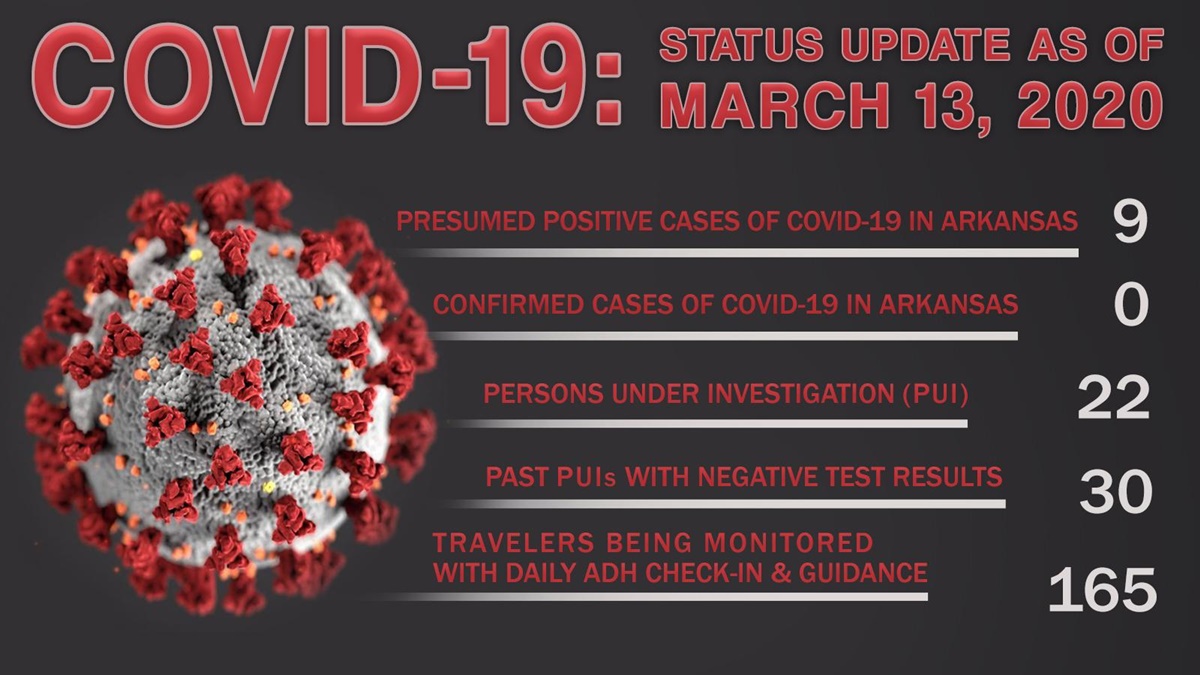 COVID-19: STATUS UPDATE AS OF MARCH 13, 2020

PRESUMED POSITIVE CASES OF COVID-19 IN ARKANSAS 9

CONFIRMED CASES OF COVID-19 IN ARKANSAS 0

PERSONS UNDER INVESTIGATION (PUI) 22

PAST PUIs WITH NEGATIVE TEST RESULTS 30

TRAVELERS BEING MONITORED WITH DAILY ADH CHECK-IN & GUIDANCE 165